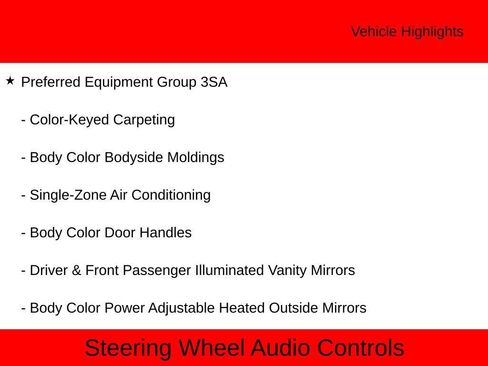 Vehicle Highlights

★ Preferred Equipment Group 3SA

- Color-Keyed Carpeting

- Body Color Bodyside Moldings

- Single-Zone Air Conditioning

- Body Color Door Handles

- Driver & Front Passenger Illuminated Vanity Mirrors

- Body Color Power Adjustable Heated Outside Mirrors

Steering Wheel Audio Controls